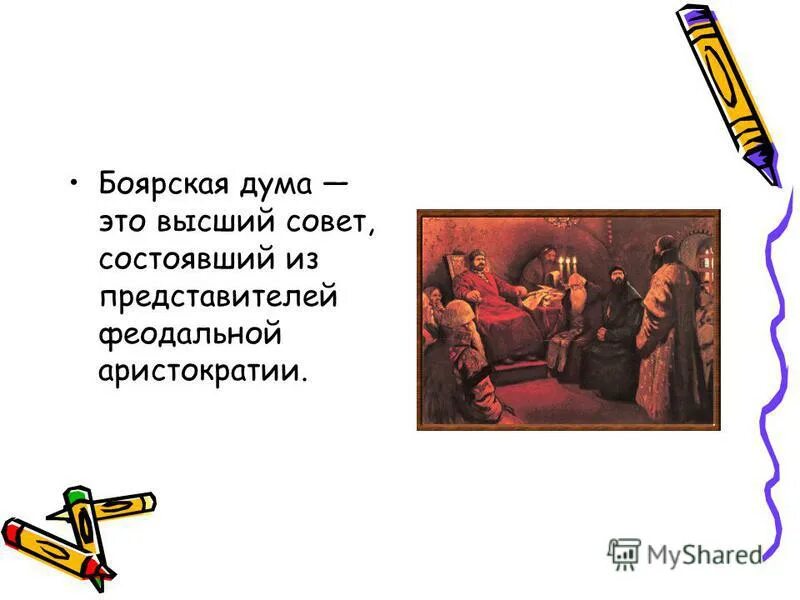 • Боярская дума — это высший совет, состоявший из представителей феодальной аристократии.

MyShared